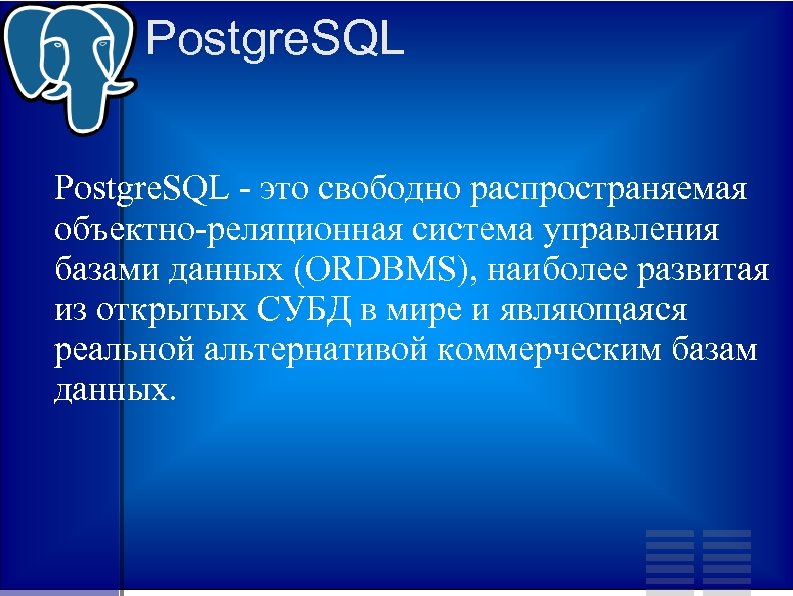 PostgreSQL

PostgreSQL - это свободно распространяемая объектно-реляционная система управления базами данных (ORDBMS), наиболее развитая из открытых СУБД в мире и являющаяся реальной альтернативой коммерческим базам данных.